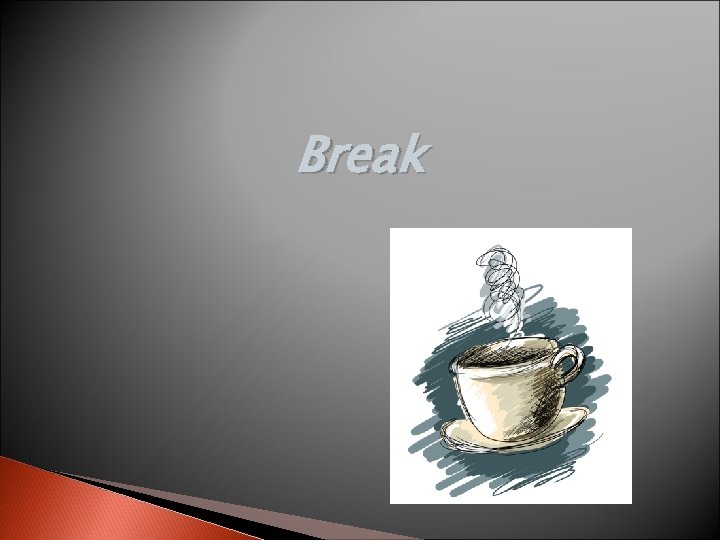 Break